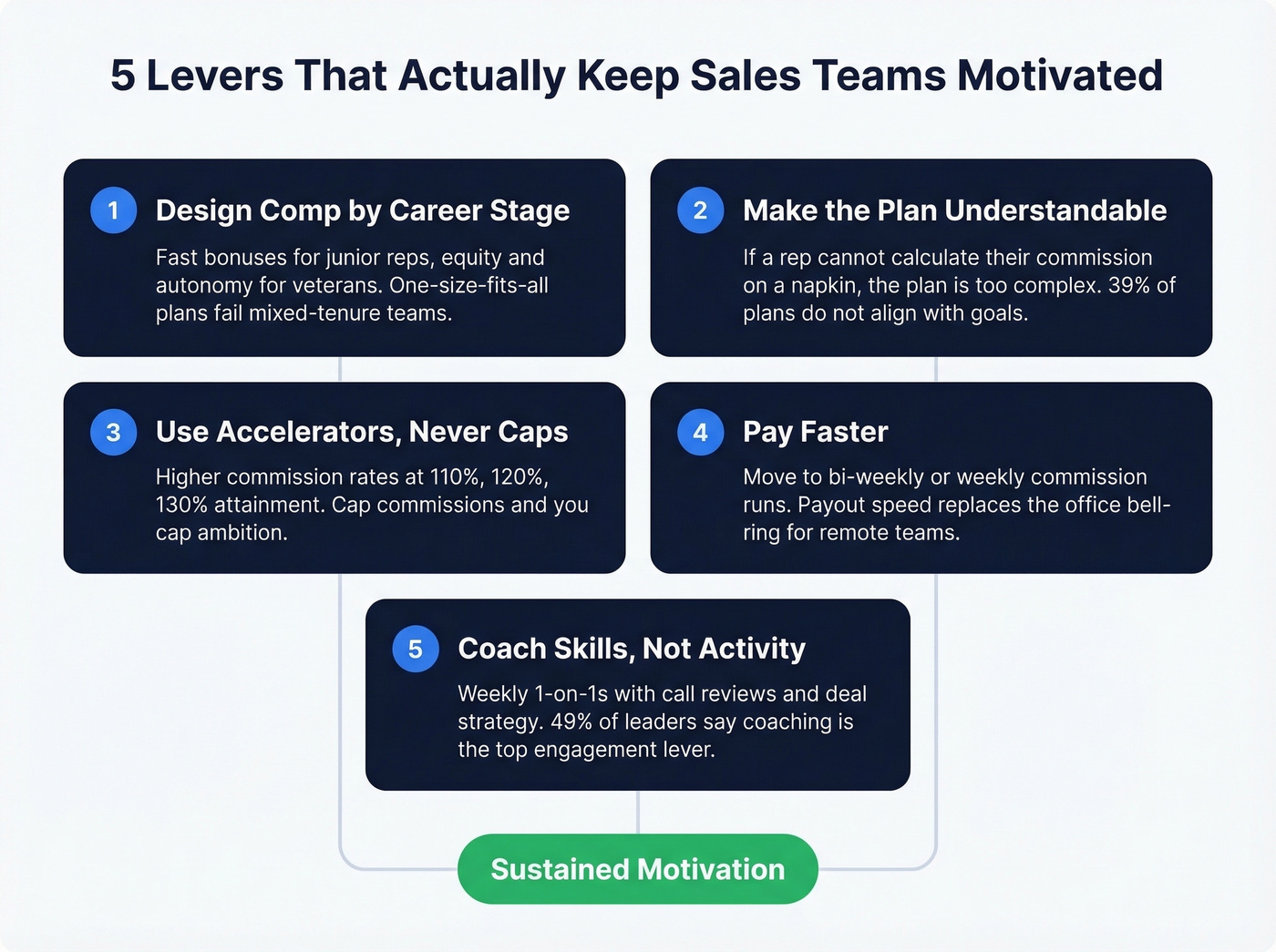 5 Levers That Actually Keep Sales Teams Motivated

1 Design Comp by Career Stage

Fast bonuses for junior reps, equity and autonomy for veterans. One-size-fits-all plans fail mixed-tenure teams.

2 Make the Plan Understandable

If a rep cannot calculate their commission on a napkin, the plan is too complex. 39% of plans do not align with goals.

3 Use Accelerators, Never Caps

Higher commission rates at 110%, 120%, 130% attainment. Cap commissions and you cap ambition.

4 Pay Faster

Move to bi-weekly or weekly commission runs. Payout speed replaces the office bell-ring for remote teams.

5 Coach Skills, Not Activity

Weekly 1-on-1s with call reviews and deal strategy. 49% of leaders say coaching is the top engagement lever.

Sustained Motivation